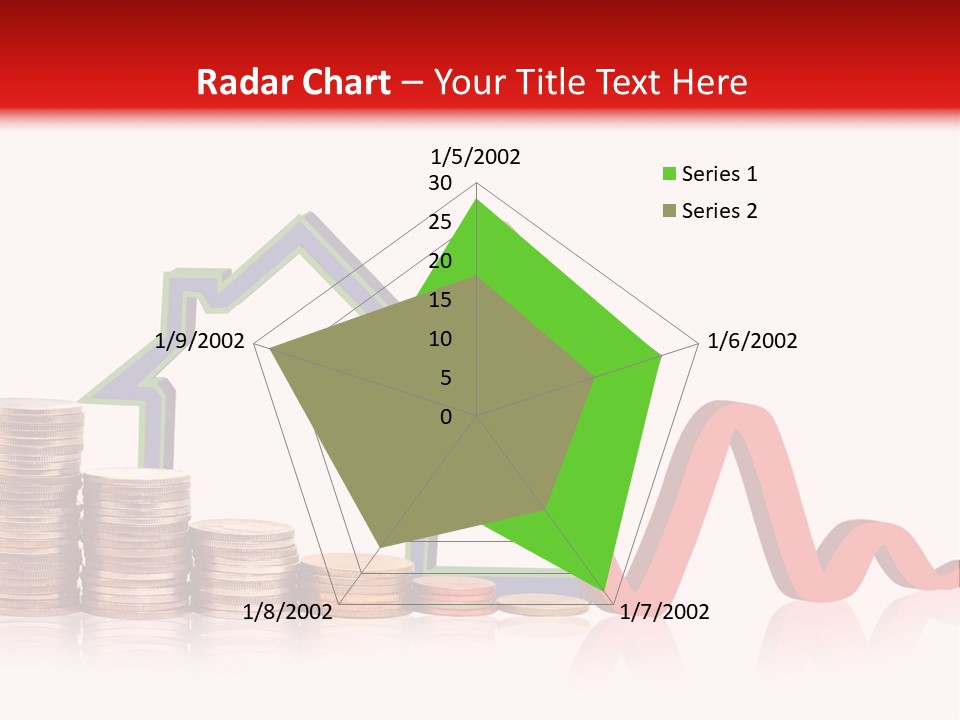 Radar Chart – Your Title Text Here

1/5/2002
30
25
20
15
10
5
0
1/6/2002
1/7/2002
1/8/2002
1/9/2002

Series 1
Series 2